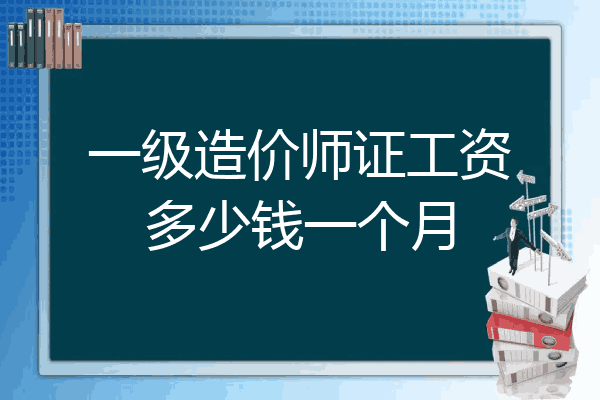 一级造价师证工资多少钱一个月